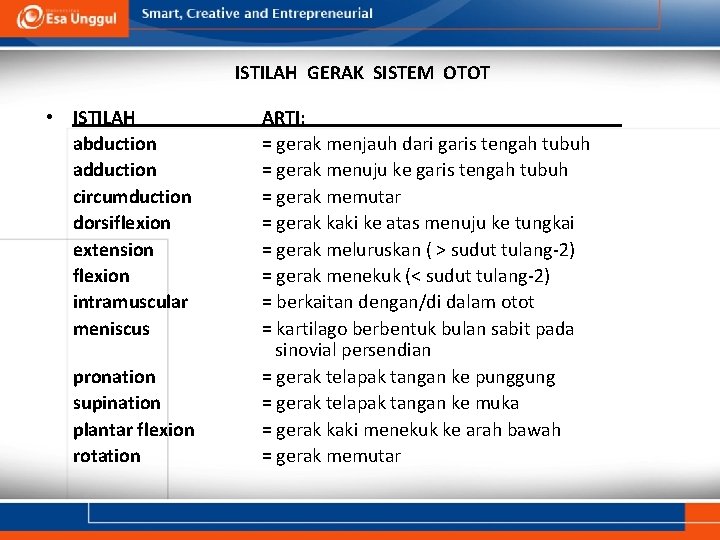 Esa Unggul
Smart, Creative and Entrepreneurial

ISTILAH GERAK SISTEM OTOT

| ISTILAH | ARTI: |
|---|---|
| abduction | = gerak menjauh dari garis tengah tubuh |
| adduction | = gerak menuju ke garis tengah tubuh |
| circumduction | = gerak memutar |
| dorsiflexion | = gerak kaki ke atas menuju ke tungkai |
| extension | = gerak meluruskan ( > sudut tulang-2) |
| flexion | = gerak menekuk (< sudut tulang-2) |
| intramuscular | = berkaitan dengan/di dalam otot |
| meniscus | = kartilago berbentuk bulan sabit pada sinovial persendian |
| pronation | = gerak telapak tangan ke punggung |
| supination | = gerak telapak tangan ke muka |
| plantar flexion | = gerak kaki menekuk ke arah bawah |
| rotation | = gerak memutar |